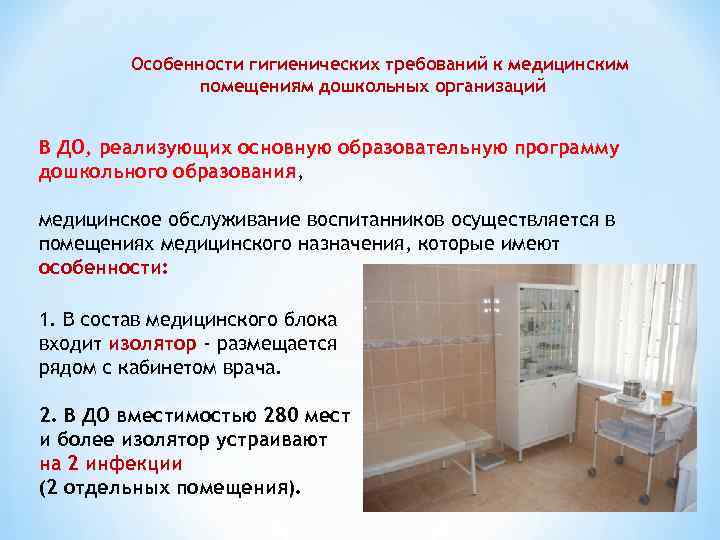 Особенности гигиенических требований к медицинским помещениям дошкольных организаций

В ДО, реализующих основную образовательную программу дошкольного образования,

медицинское обслуживание воспитанников осуществляется в помещениях медицинского назначения, которые имеют особенности:

1. В состав медицинского блока входит изолятор - размещается рядом с кабинетом врача.

2. В ДО вместимостью 280 мест и более изолятор устраивают на 2 инфекции (2 отдельных помещения).